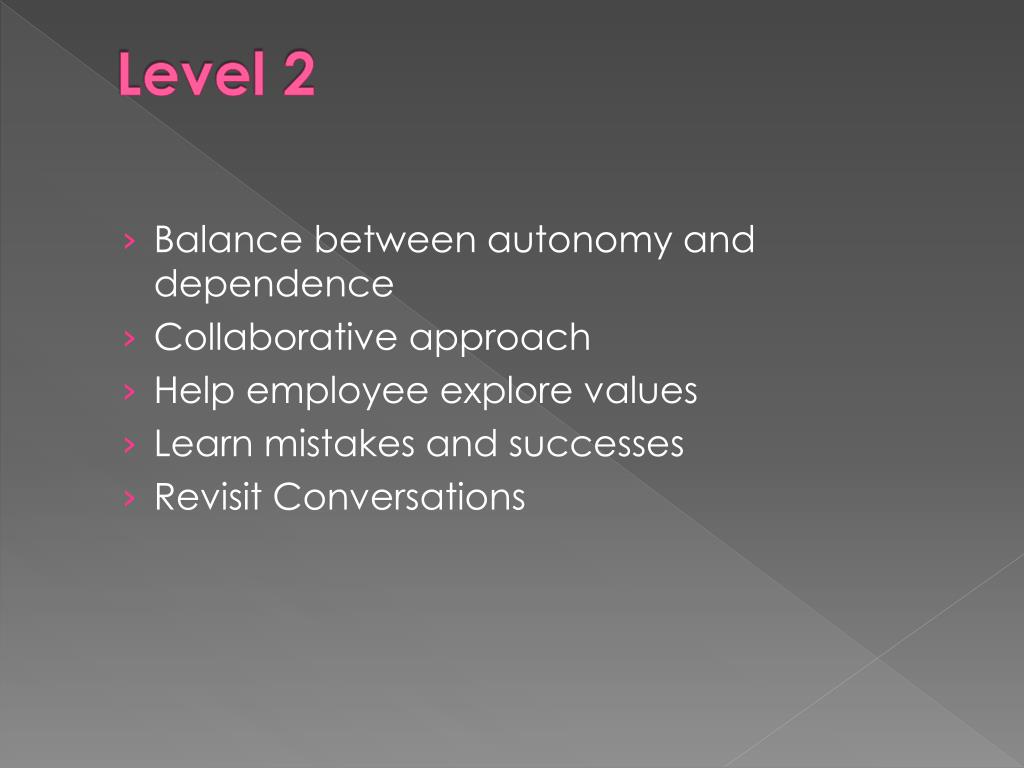 Level 2

› Balance between autonomy and dependence
› Collaborative approach
› Help employee explore values
› Learn mistakes and successes
› Revisit Conversations